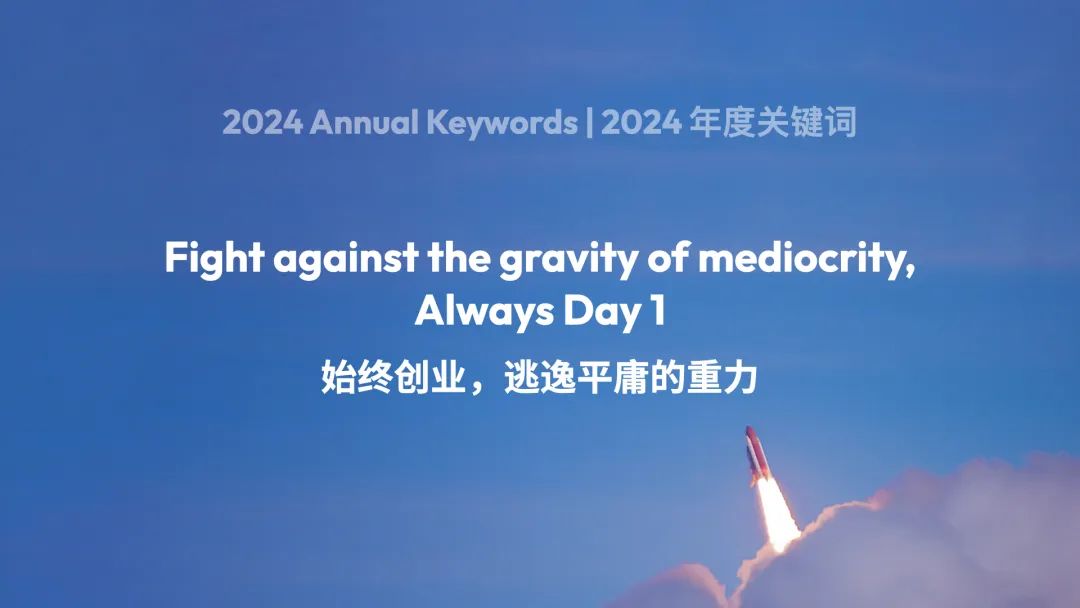 2024 Annual Keywords | 2024 年度关键词

Fight against the gravity of mediocrity, Always Day 1

始终创业，逃逸平庸的重力